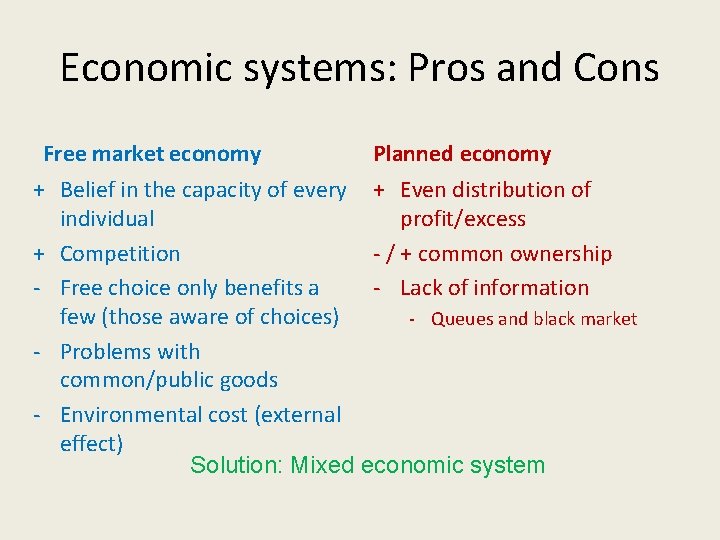 Economic systems: Pros and Cons

Free market economy

+ Belief in the capacity of every individual
+ Competition
- Free choice only benefits a few (those aware of choices)
- Problems with common/public goods
- Environmental cost (external effect)

Planned economy

+ Even distribution of profit/excess
- / + common ownership
- Lack of information
  - Queues and black market

Solution: Mixed economic system